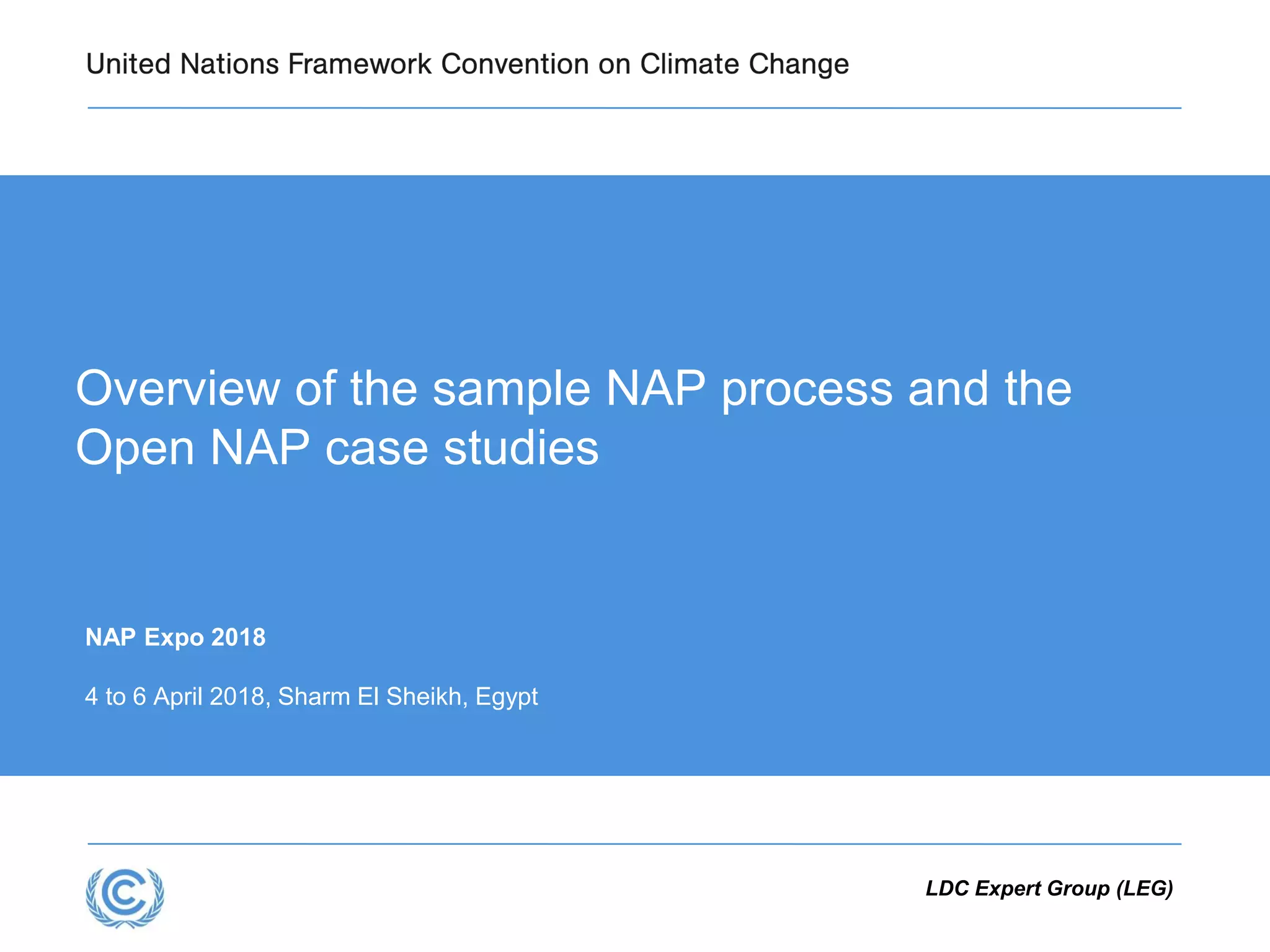 United Nations Framework Convention on Climate Change

Overview of the sample NAP process and the Open NAP case studies

NAP Expo 2018

4 to 6 April 2018, Sharm El Sheikh, Egypt

LDC Expert Group (LEG)